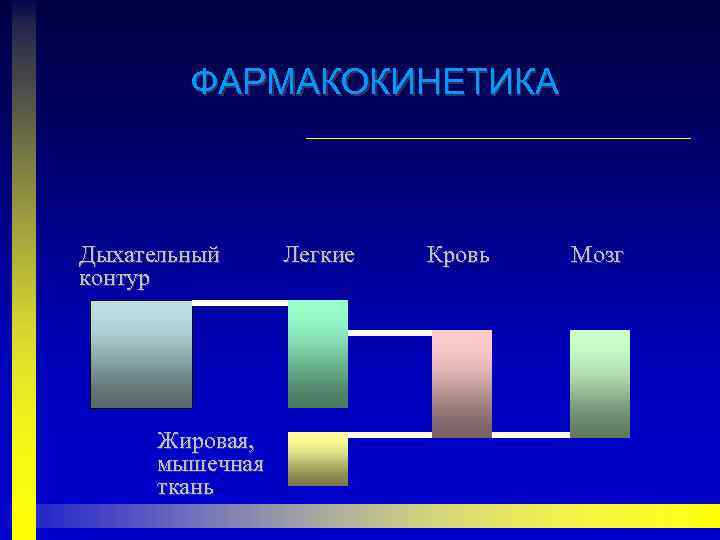 ФАРМАКОКИНЕТИКА

Дыхательный контур

Легкие

Кровь

Мозг

Жировая, мышечная ткань